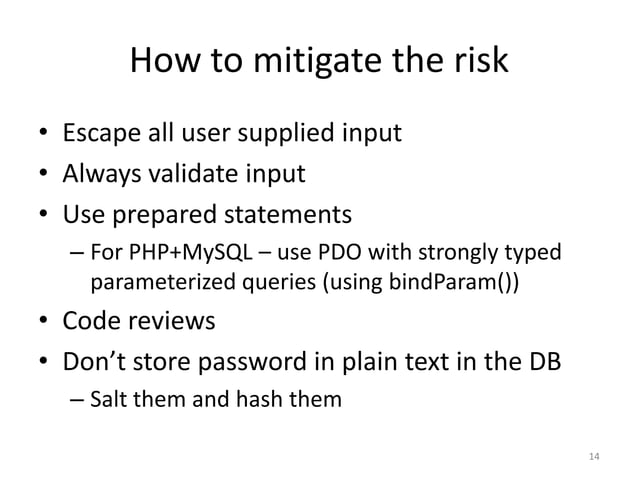 How to mitigate the risk

• Escape all user supplied input
• Always validate input
• Use prepared statements
– For PHP+MySQL – use PDO with strongly typed parameterized queries (using bindParam())
• Code reviews
• Don't store password in plain text in the DB
– Salt them and hash them

14